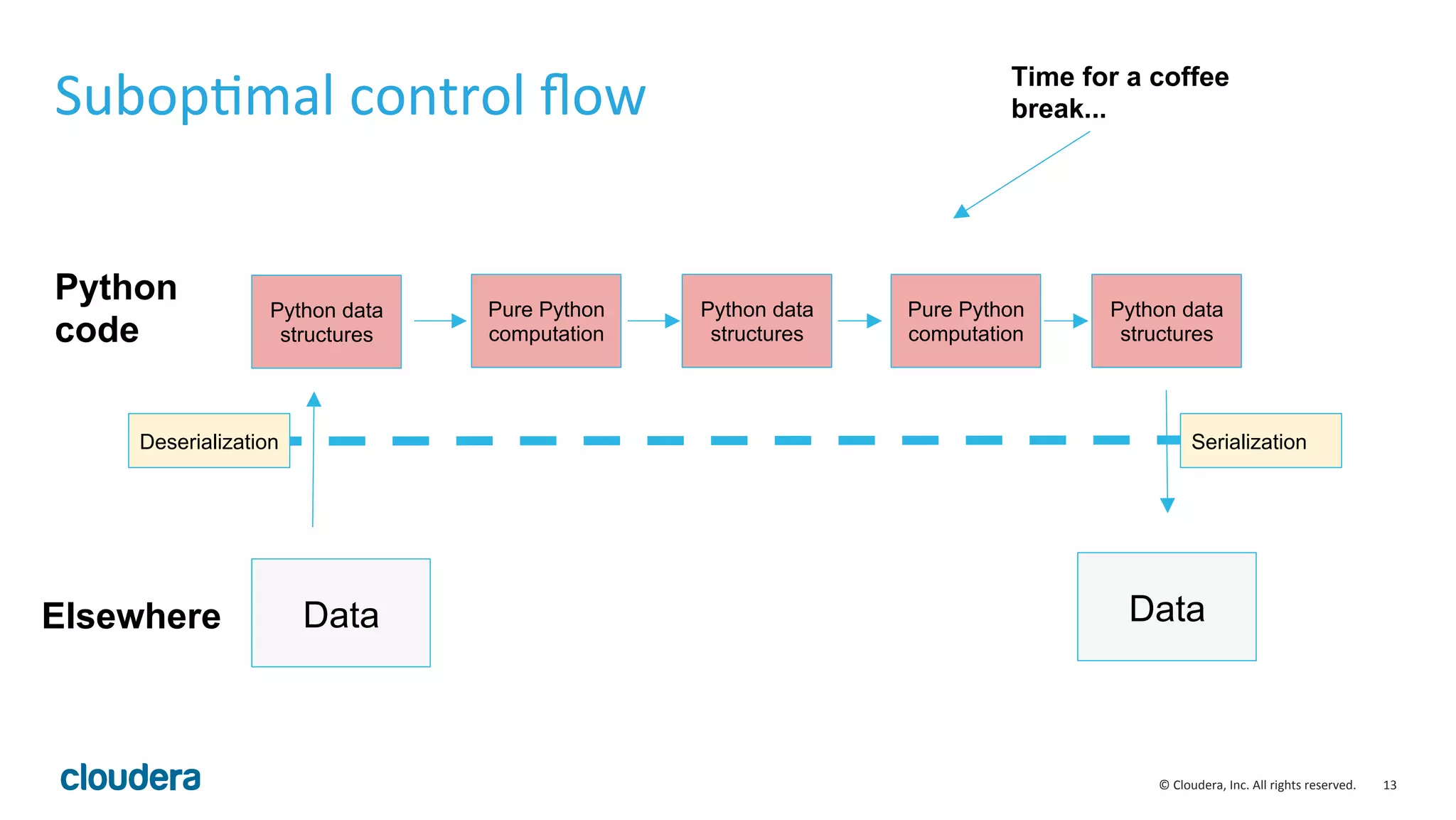 Suboptimal control flow

Time for a coffee break...

Python code

Python data structures

Pure Python computation

Python data structures

Pure Python computation

Python data structures

Deserialization

Serialization

Elsewhere

Data

Data

cloudera

© Cloudera, Inc. All rights reserved. 13